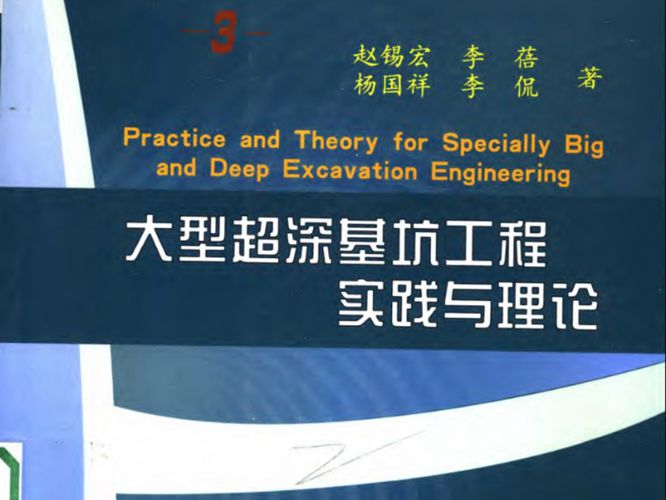 —3—

赵锡宏　李　蓓
杨国祥　李　侃　著

Practice and Theory for Specially Big and Deep Excavation Engineering

大型超深基坑工程
实践与理论